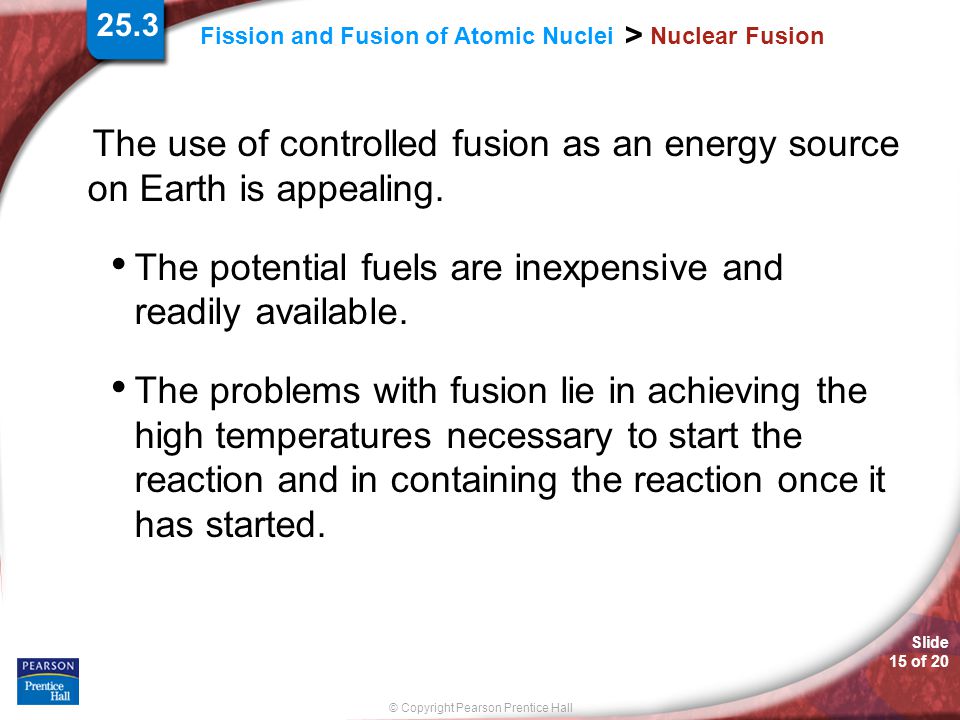 25.3

Fission and Fusion of Atomic Nuclei > Nuclear Fusion

The use of controlled fusion as an energy source on Earth is appealing.

• The potential fuels are inexpensive and readily available.

• The problems with fusion lie in achieving the high temperatures necessary to start the reaction and in containing the reaction once it has started.

PEARSON
Prentice Hall

© Copyright Pearson Prentice Hall

Slide 15 of 20